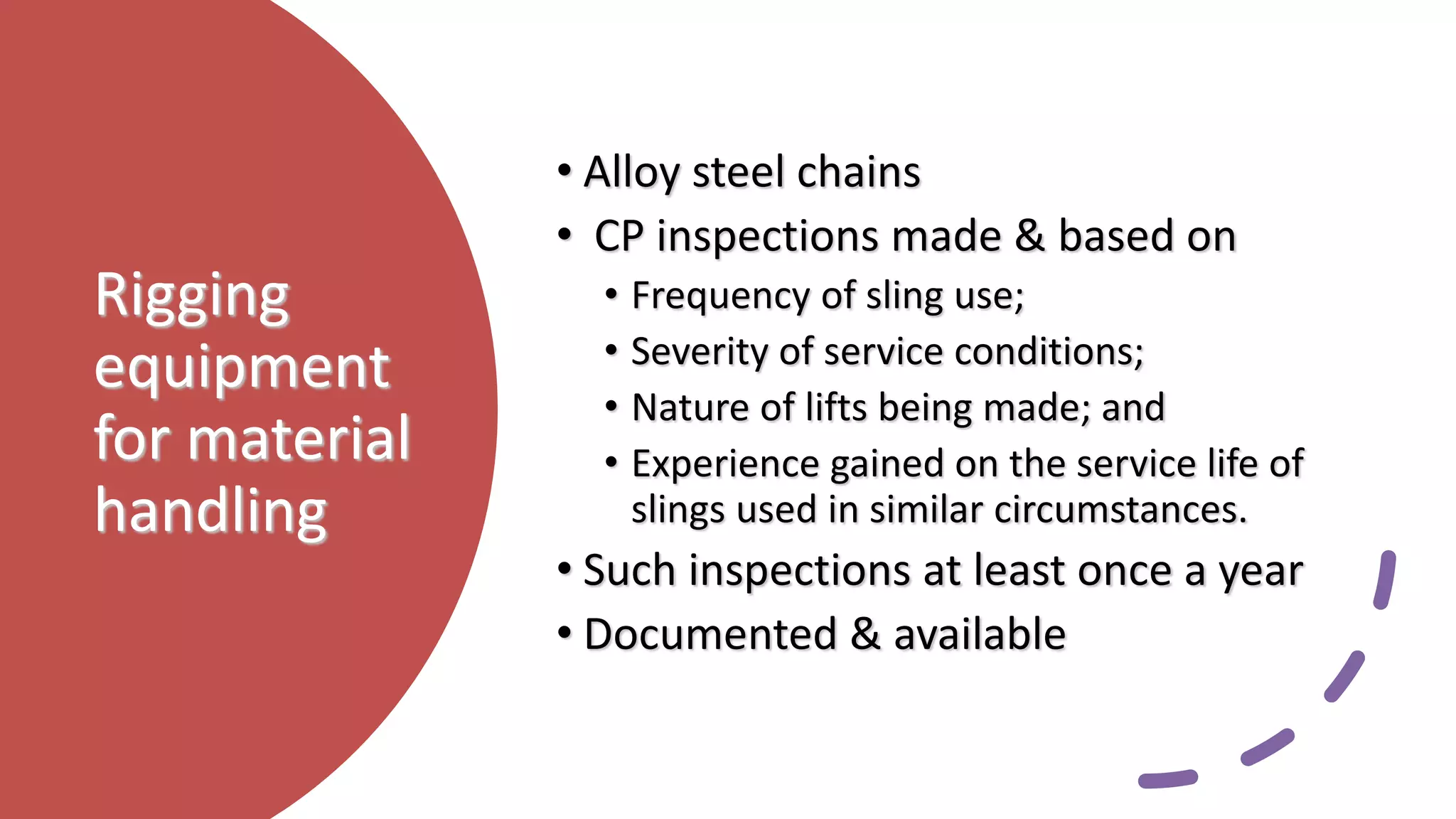 Rigging equipment for material handling

• Alloy steel chains
• CP inspections made & based on
  • Frequency of sling use;
  • Severity of service conditions;
  • Nature of lifts being made; and
  • Experience gained on the service life of slings used in similar circumstances.
• Such inspections at least once a year
• Documented & available